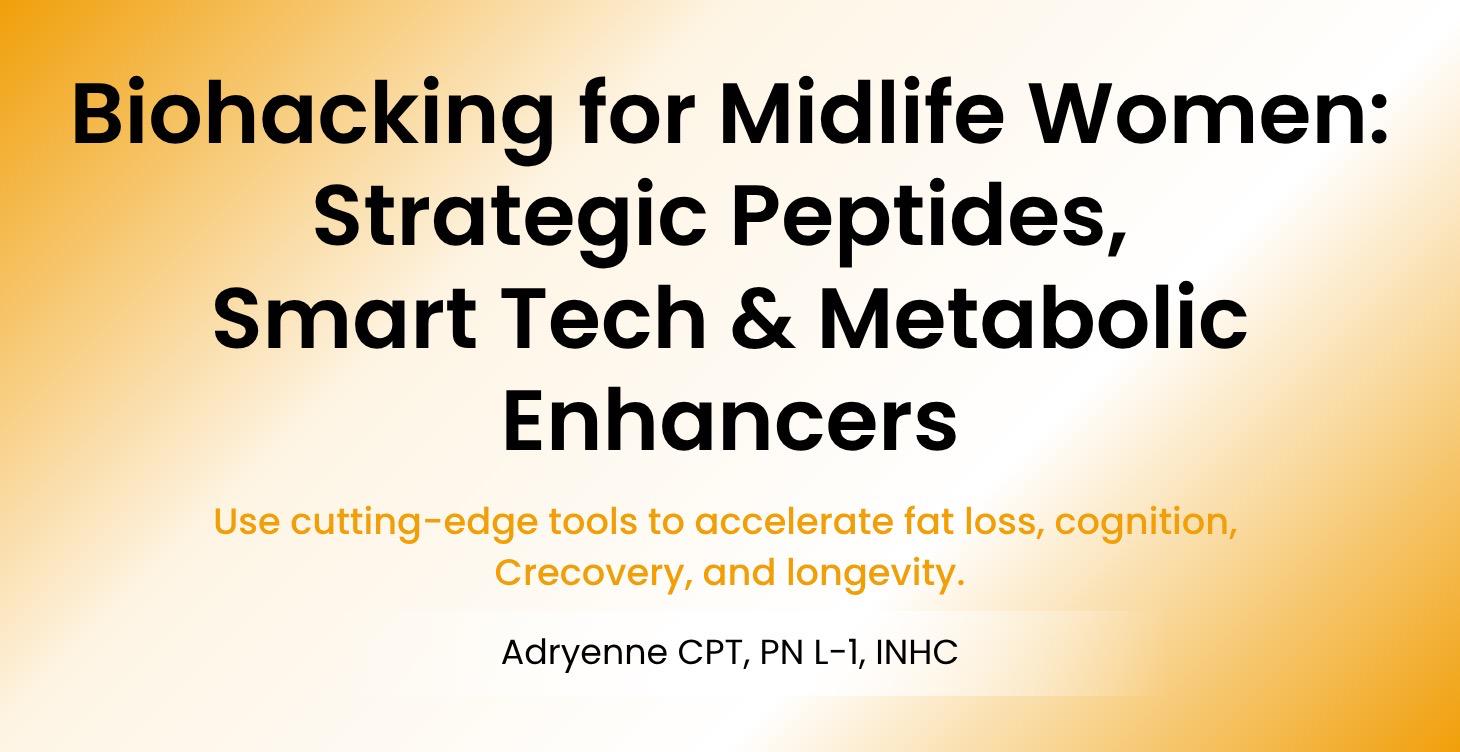 Biohacking for Midlife Women: Strategic Peptides, Smart Tech & Metabolic Enhancers

Use cutting-edge tools to accelerate fat loss, cognition, Crecovery, and longevity.

Adryenne CPT, PN L-1, INHC